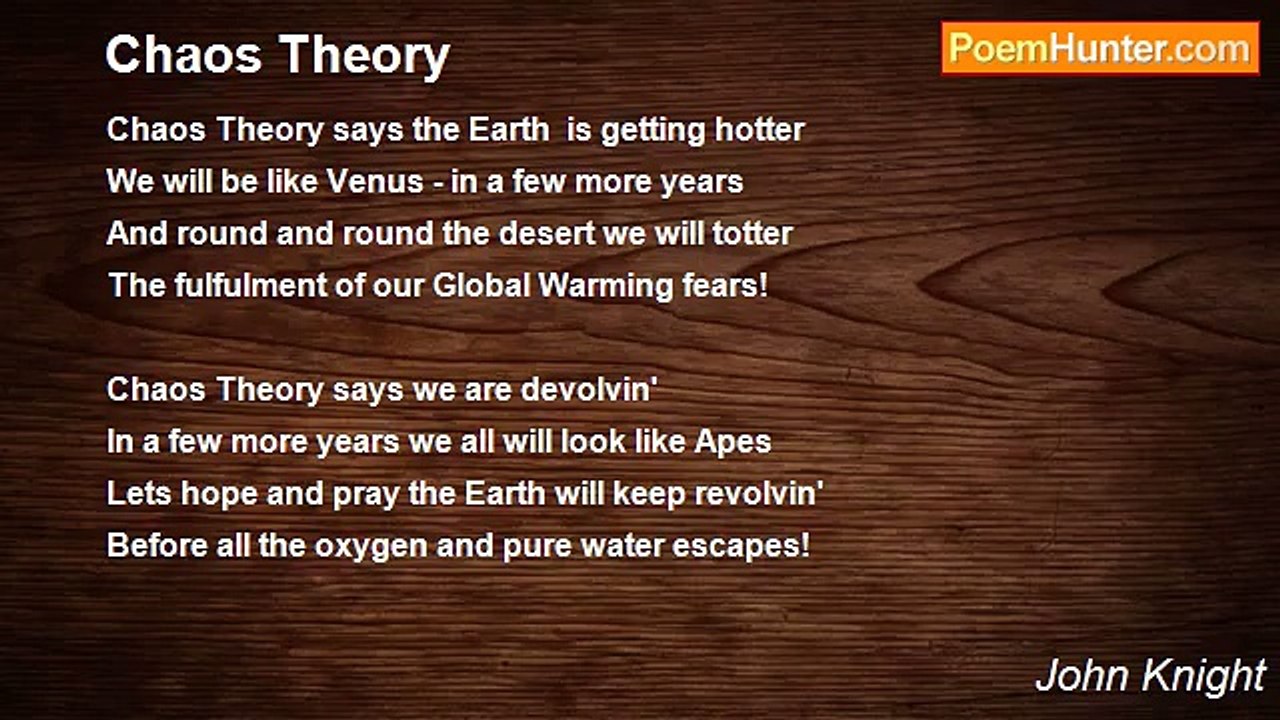 Chaos Theory

PoemHunter.com

Chaos Theory says the Earth is getting hotter
We will be like Venus - in a few more years
And round and round the desert we will totter
The fulfulment of our Global Warming fears!

Chaos Theory says we are devolvin'
In a few more years we all will look like Apes
Lets hope and pray the Earth will keep revolvin'
Before all the oxygen and pure water escapes!

John Knight